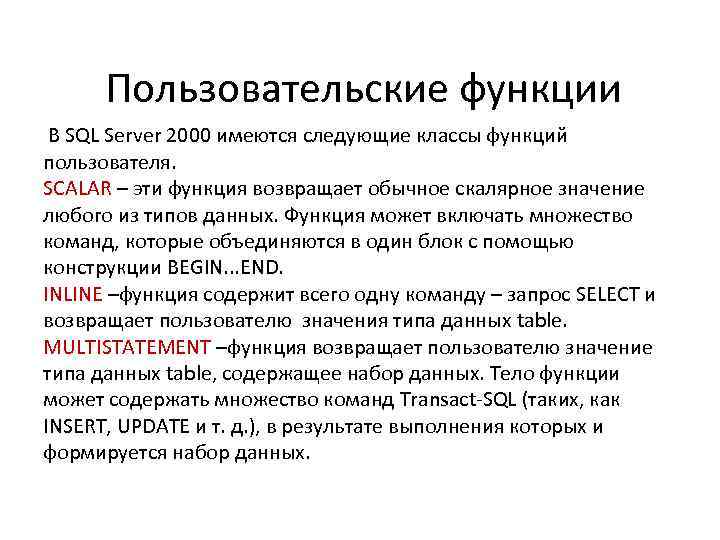 Пользовательские функции

В SQL Server 2000 имеются следующие классы функций пользователя.
SCALAR – эти функция возвращает обычное скалярное значение любого из типов данных. Функция может включать множество команд, которые объединяются в один блок с помощью конструкции BEGIN...END.
INLINE –функция содержит всего одну команду – запрос SELECT и возвращает пользователю значения типа данных table.
MULTISTATEMENT –функция возвращает пользователю значение типа данных table, содержащее набор данных. Тело функции может содержать множество команд Transact-SQL (таких, как INSERT, UPDATE и т. д.), в результате выполнения которых и формируется набор данных.